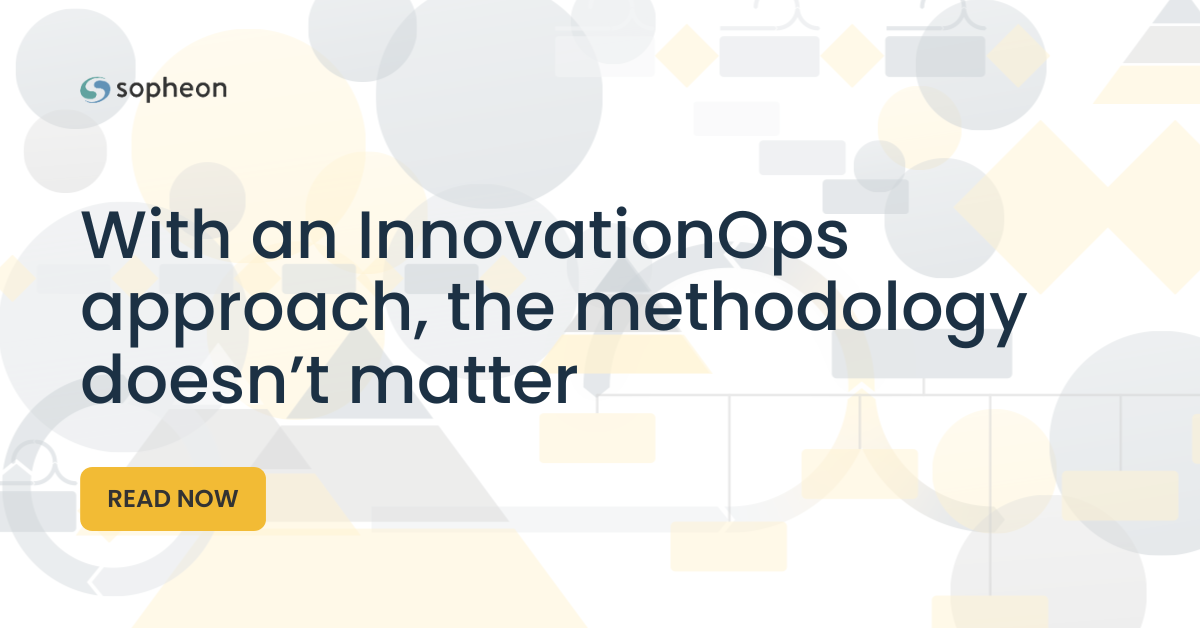 sopheon

With an InnovationOps approach, the methodology doesn’t matter

READ NOW